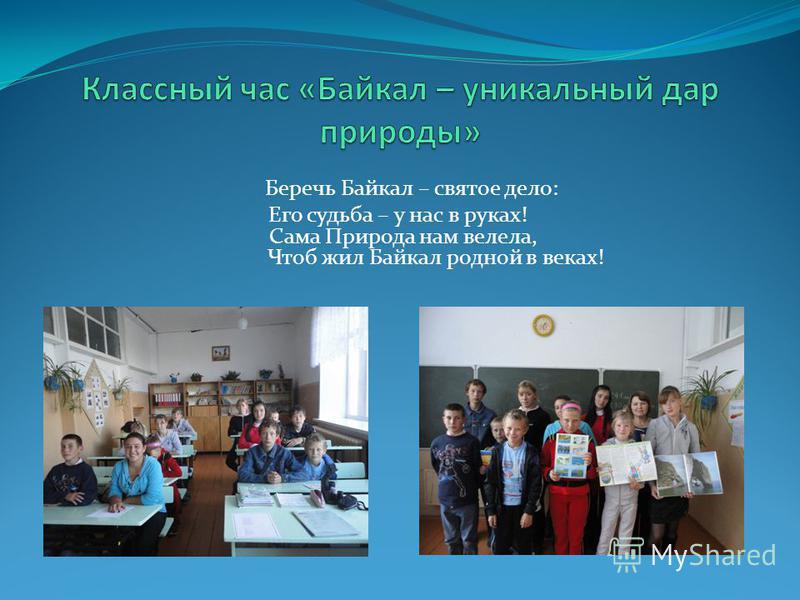 Классный час «Байкал – уникальный дар природы»

Беречь Байкал – святое дело:
Его судьба – у нас в руках!
Сама Природа нам велела,
Чтоб жил Байкал родной в веках!

MyShared